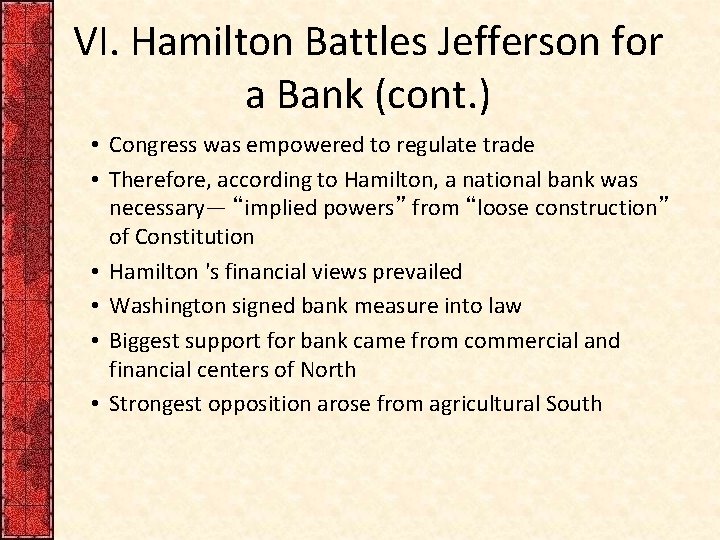 VI. Hamilton Battles Jefferson for a Bank (cont.)

• Congress was empowered to regulate trade
• Therefore, according to Hamilton, a national bank was necessary— “implied powers” from “loose construction” of Constitution
• Hamilton 's financial views prevailed
• Washington signed bank measure into law
• Biggest support for bank came from commercial and financial centers of North
• Strongest opposition arose from agricultural South